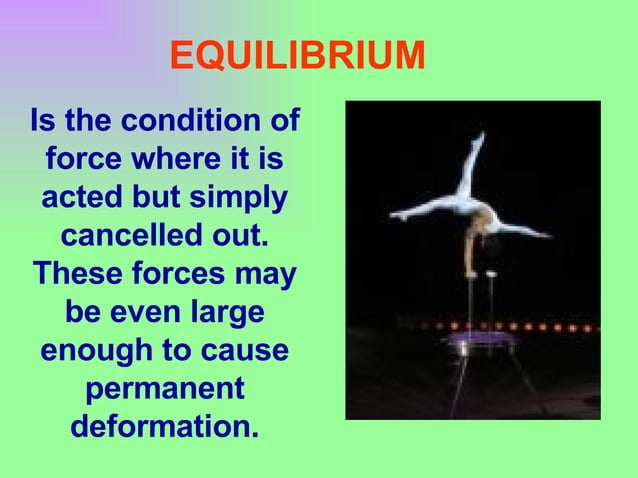 EQUILIBRIUM

Is the condition of force where it is acted but simply cancelled out. These forces may be even large enough to cause permanent deformation.